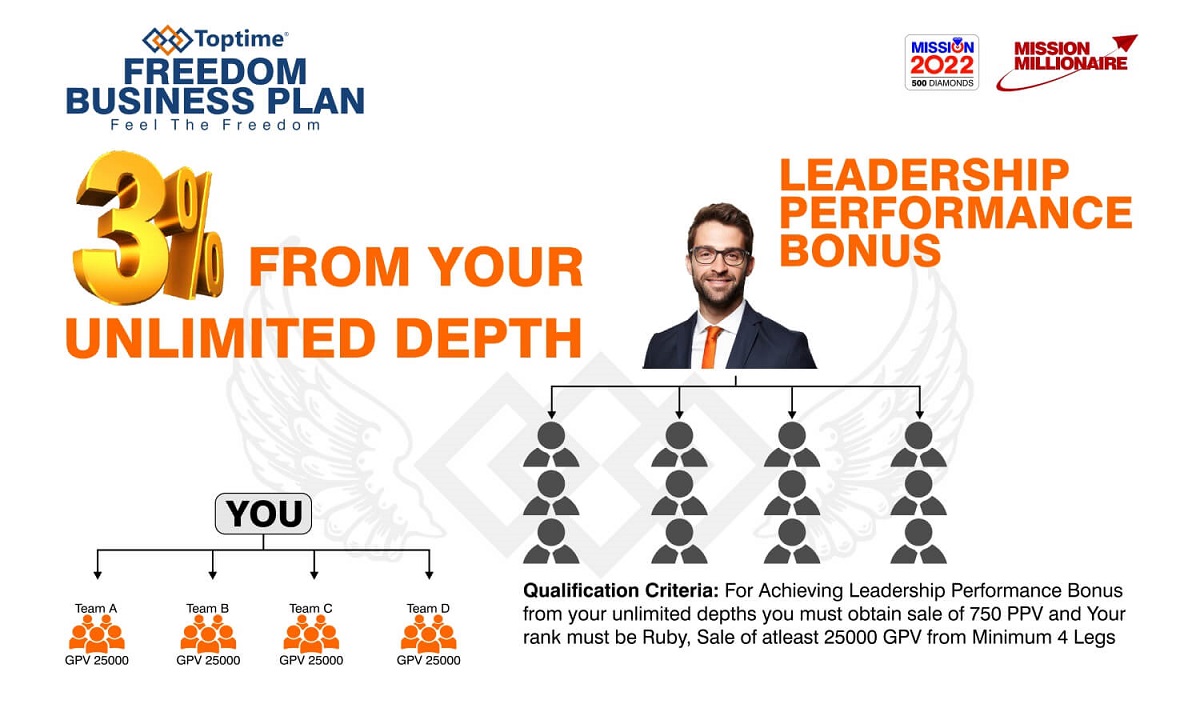 Toptime®
FREEDOM BUSINESS PLAN
Feel The Freedom

MISSION 2022
500 DIAMONDS

MISSION MILLIONAIRE

3% FROM YOUR UNLIMITED DEPTH

LEADERSHIP PERFORMANCE BONUS

YOU

Team A
GPV 25000

Team B
GPV 25000

Team C
GPV 25000

Team D
GPV 25000

Qualification Criteria: For Achieving Leadership Performance Bonus from your unlimited depths you must obtain sale of 750 PPV and Your rank must be Ruby, Sale of atleast 25000 GPV from Minimum 4 Legs